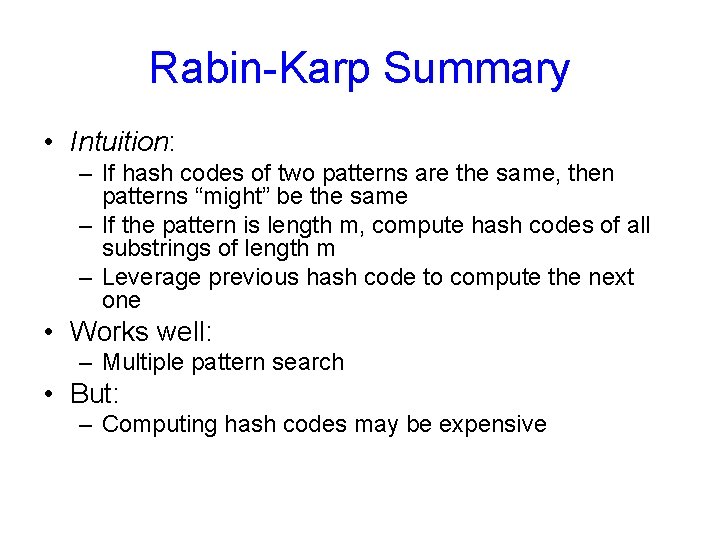 Rabin-Karp Summary

• Intuition:
– If hash codes of two patterns are the same, then patterns “might” be the same
– If the pattern is length m, compute hash codes of all substrings of length m
– Leverage previous hash code to compute the next one
• Works well:
– Multiple pattern search
• But:
– Computing hash codes may be expensive